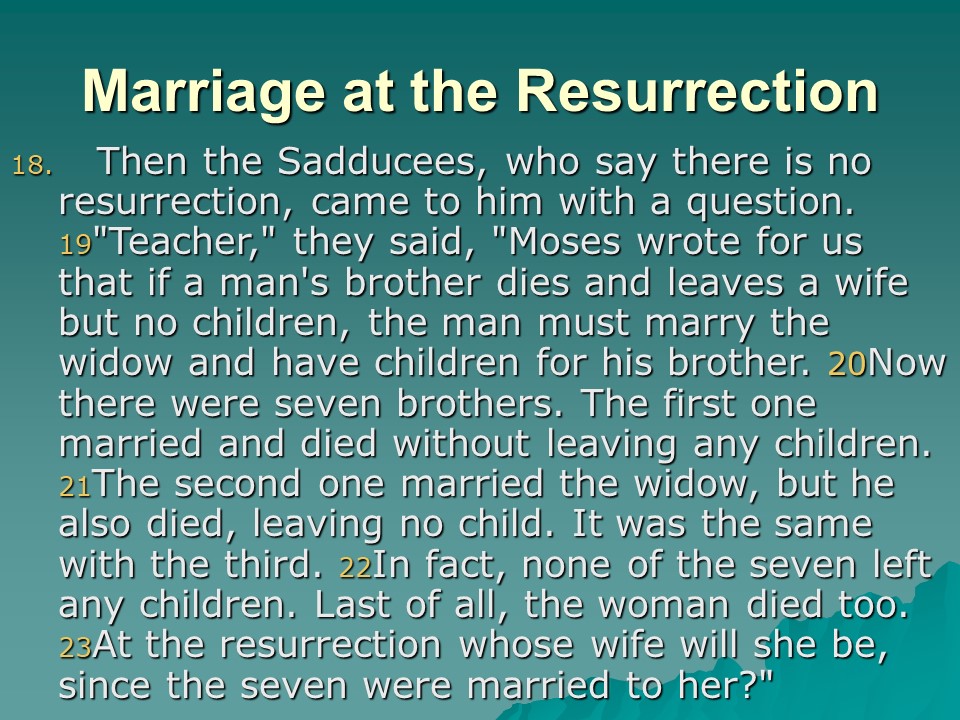 Marriage at the Resurrection

18. Then the Sadducees, who say there is no resurrection, came to him with a question. 19"Teacher," they said, "Moses wrote for us that if a man's brother dies and leaves a wife but no children, the man must marry the widow and have children for his brother. 20Now there were seven brothers. The first one married and died without leaving any children. 21The second one married the widow, but he also died, leaving no child. It was the same with the third. 22In fact, none of the seven left any children. Last of all, the woman died too. 23At the resurrection whose wife will she be, since the seven were married to her?"